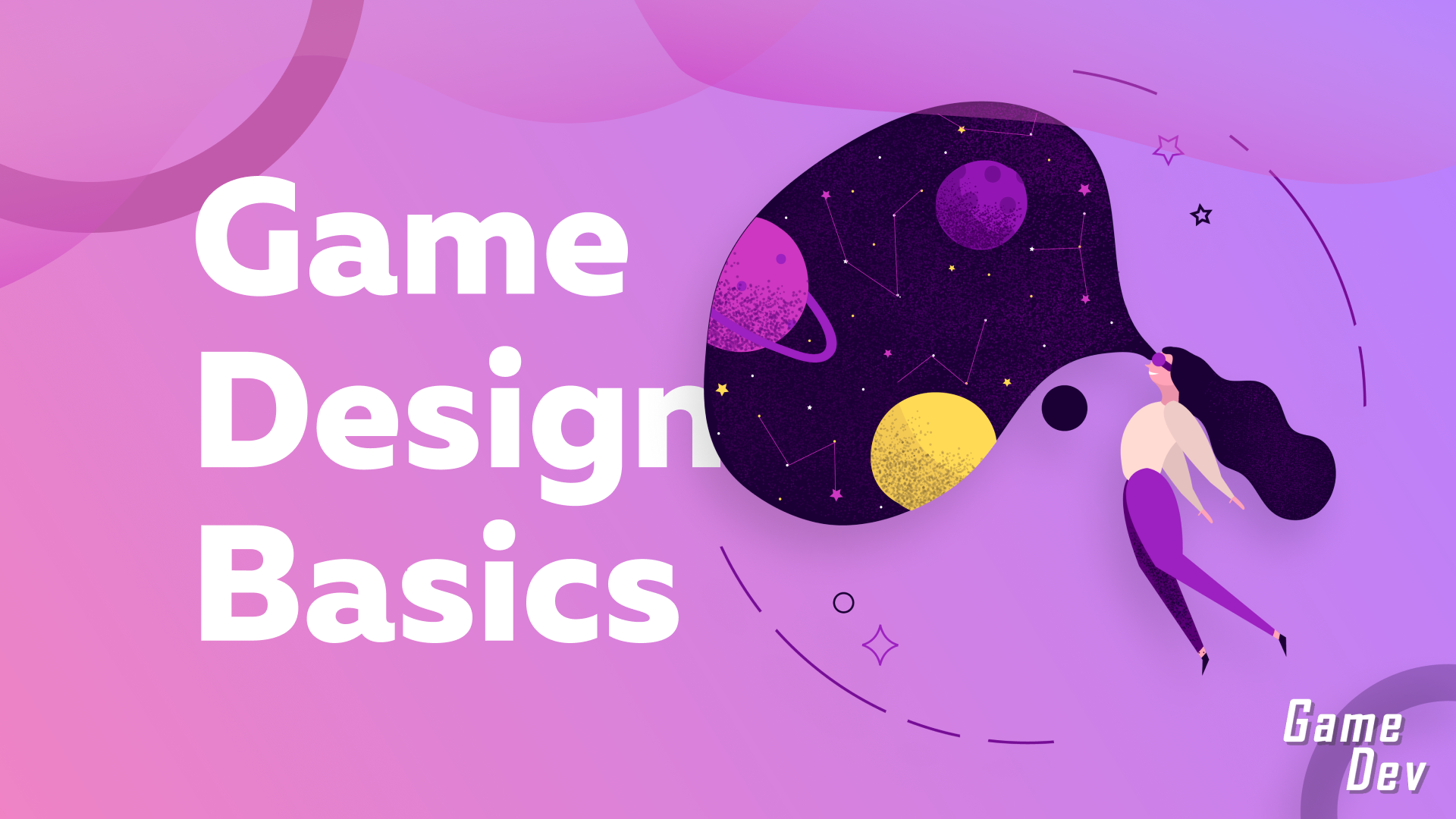 Game
Design
Basics

Game
Dev